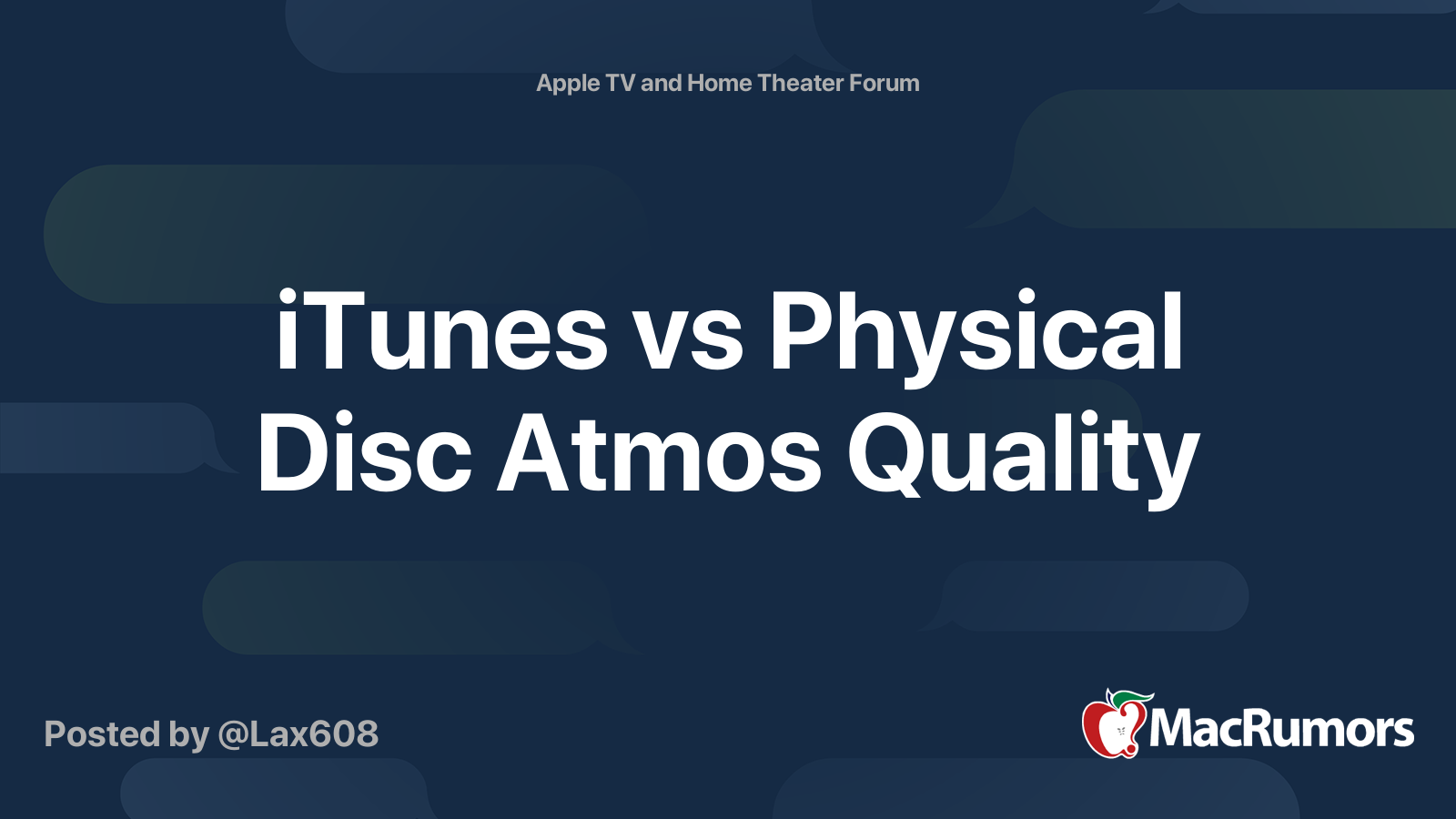 Apple TV and Home Theater Forum

iTunes vs Physical Disc Atmos Quality

Posted by @Lax608

MacRumors